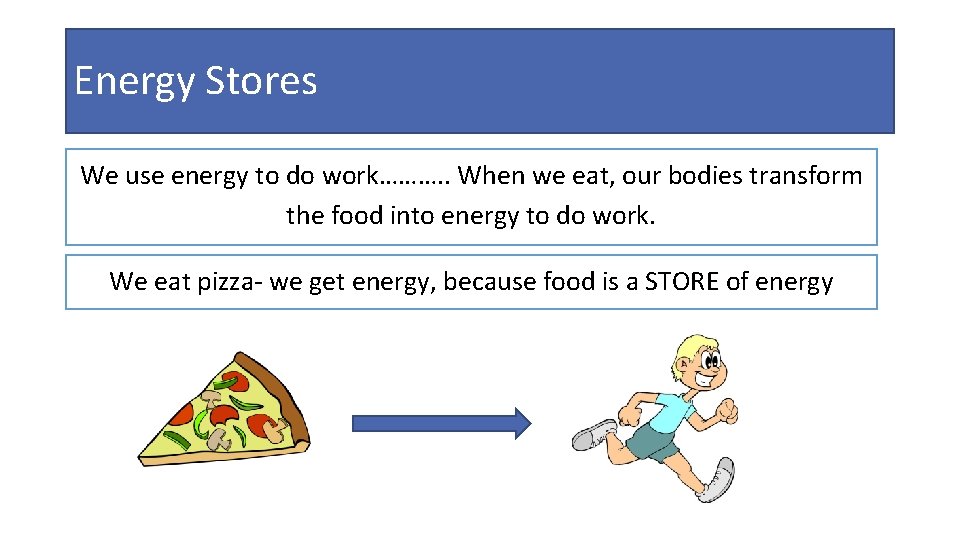 Energy Stores

We use energy to do work……….. When we eat, our bodies transform the food into energy to do work.

We eat pizza- we get energy, because food is a STORE of energy